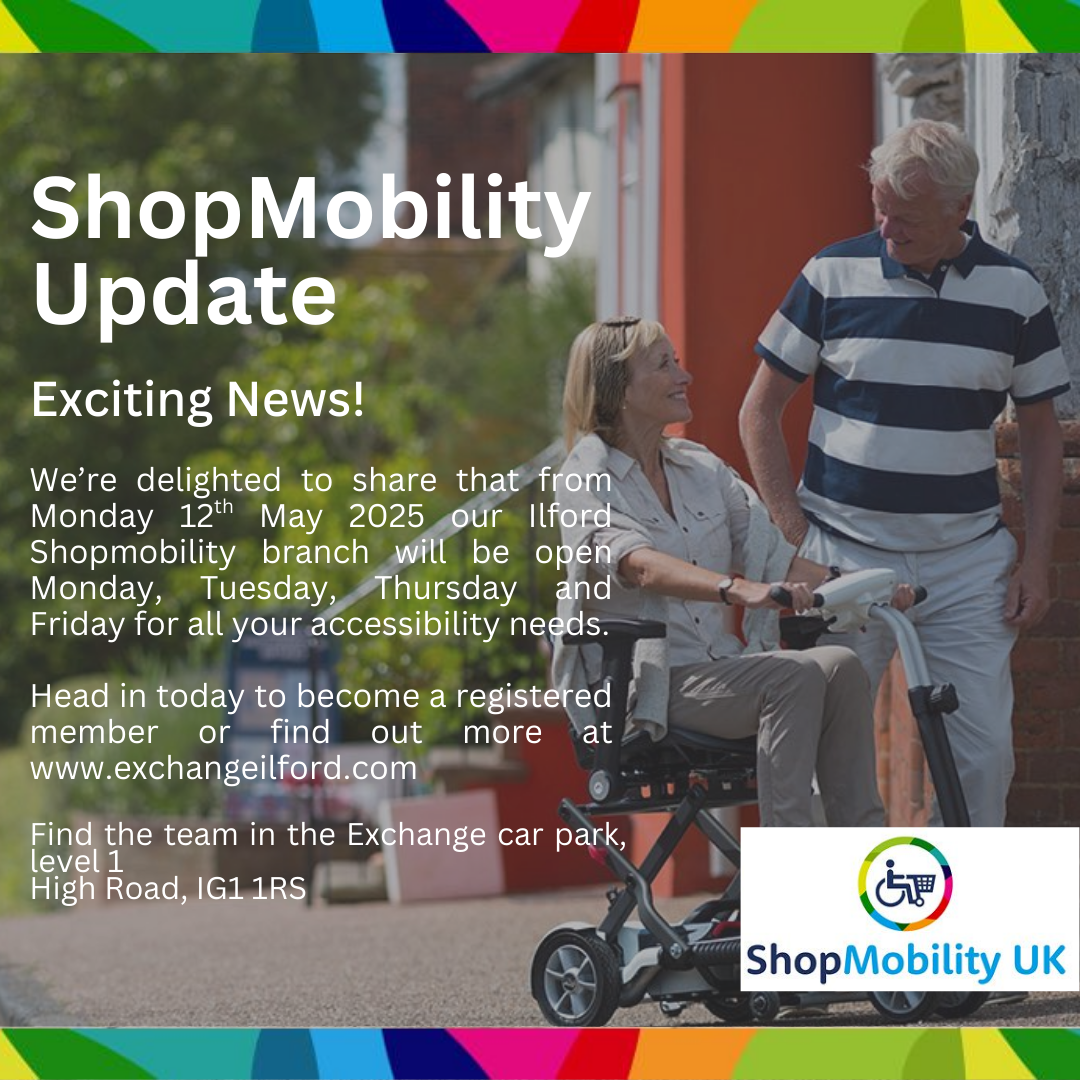 ShopMobility Update

Exciting News!

We're delighted to share that from Monday 12$^{th}$ May 2025 our Ilford Shopmobility branch will be open Monday, Tuesday, Thursday and Friday for all your accessibility needs.

Head in today to become a registered member or find out more at www.exchangeilford.com

Find the team in the Exchange car park, level 1
High Road, IG1 1RS

ShopMobility UK